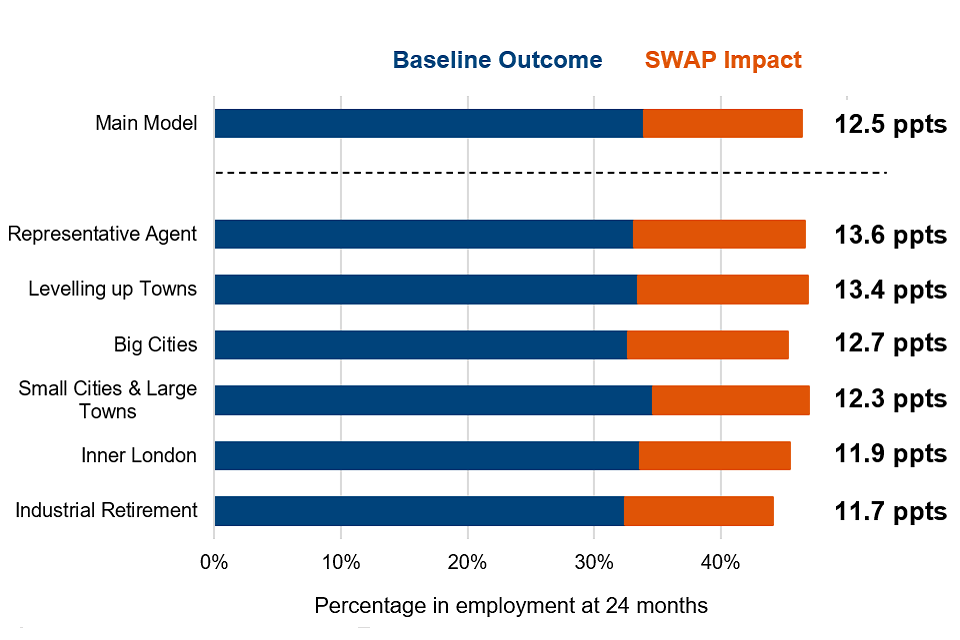 Baseline Outcome SWAP Impact

Main Model 12.5 ppts

Representative Agent 13.6 ppts

Levelling up Towns 13.4 ppts

Big Cities 12.7 ppts

Small Cities & Large Towns 12.3 ppts

Inner London 11.9 ppts

Industrial Retirement 11.7 ppts

0% 10% 20% 30% 40%

Percentage in employment at 24 months